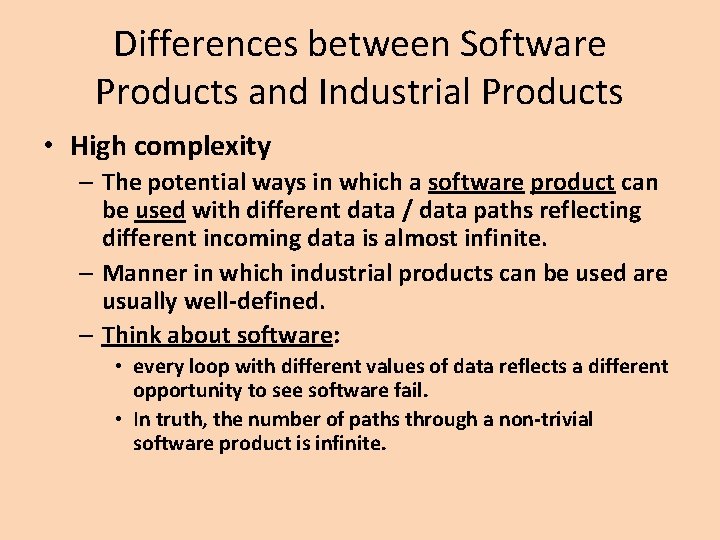 Differences between Software Products and Industrial Products

• High complexity
– The potential ways in which a software product can be used with different data / data paths reflecting different incoming data is almost infinite.
– Manner in which industrial products can be used are usually well-defined.
– Think about software:
• every loop with different values of data reflects a different opportunity to see software fail.
• In truth, the number of paths through a non-trivial software product is infinite.